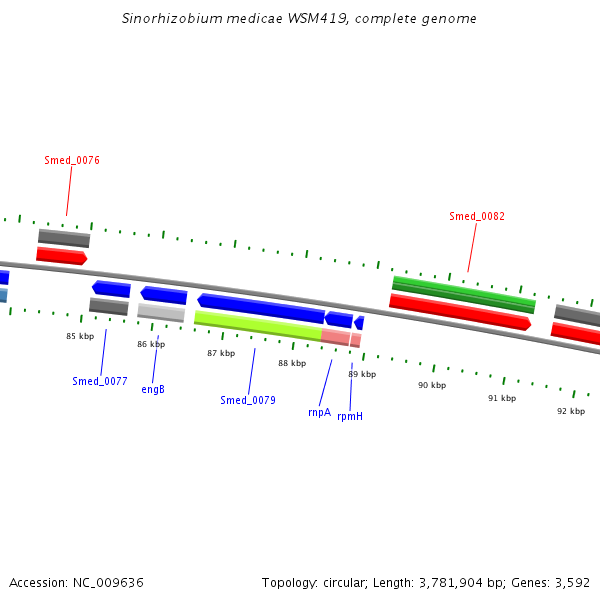 Sinorhizobium medicae WSM419, complete genome

Smed_0076

Smed_0082

85 kbp

86 kbp

87 kbp

88 kbp

89 kbp

90 kbp

91 kbp

92 kbp

Smed_0077

engB

Smed_0079

rnpA

rpmH

Accession: NC_009636

Topology: circular; Length: 3,781,904 bp; Genes: 3,592